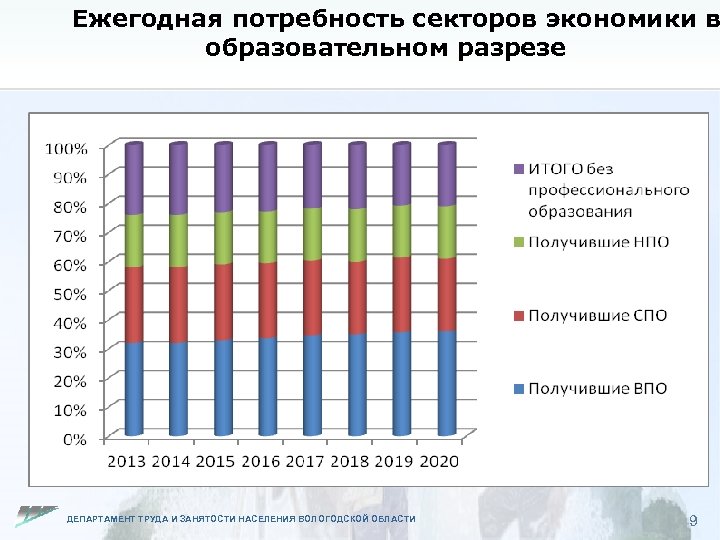 Ежегодная потребность секторов экономики в образовательном разрезе

100%
90%
80%
70%
60%
50%
40%
30%
20%
10%
0%

2013 2014 2015 2016 2017 2018 2019 2020

ИТОГО без профессионального образования

Получившие НПО

Получившие СПО

Получившие ВПО

ДЕПАРТАМЕНТ ТРУДА И ЗАНЯТОСТИ НАСЕЛЕНИЯ ВОЛОГОДСКОЙ ОБЛАСТИ

9